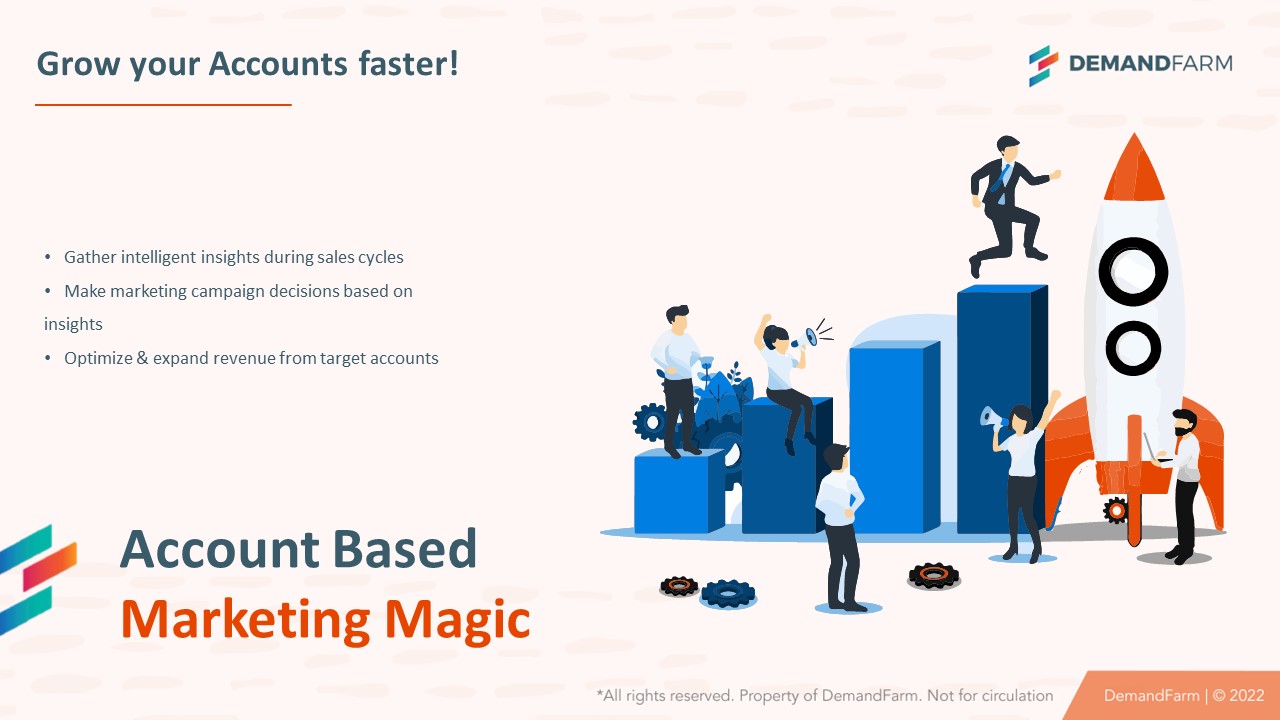 Grow your Accounts faster!

DEMANDFARM

• Gather intelligent insights during sales cycles
• Make marketing campaign decisions based on insights
• Optimize & expand revenue from target accounts

Account Based
Marketing Magic

*All rights reserved. Property of DemandFarm. Not for circulation

DemandFarm | © 2022